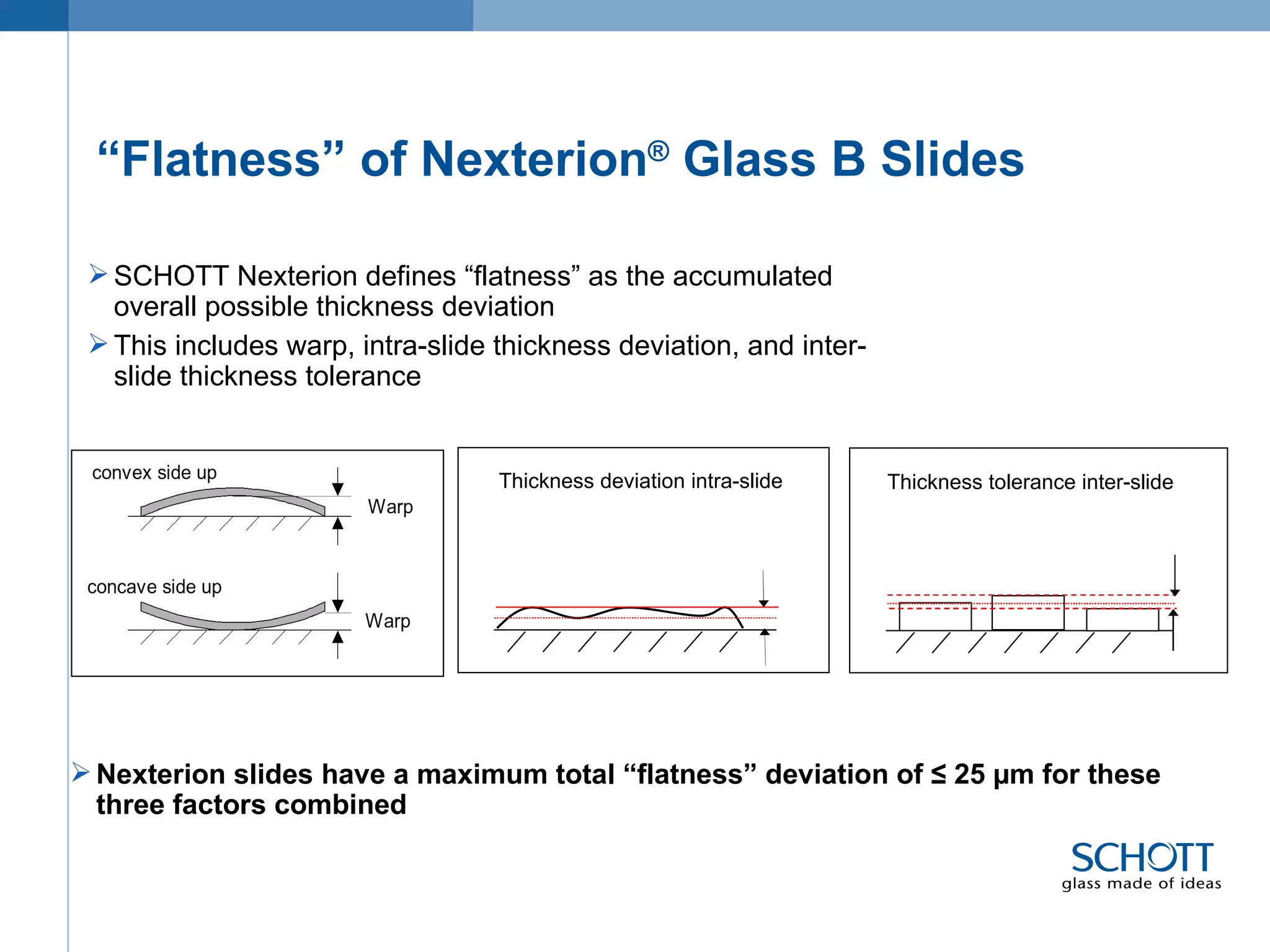 “Flatness” of Nexterion® Glass B Slides

➢ SCHOTT Nexterion defines “flatness” as the accumulated overall possible thickness deviation

➢ This includes warp, intra-slide thickness deviation, and inter-slide thickness tolerance

convex side up

Warp

concave side up

Warp

Thickness deviation intra-slide

Thickness tolerance inter-slide

➢ Nexterion slides have a maximum total “flatness” deviation of ≤ 25 µm for these three factors combined

SCHOTT
glass made of ideas